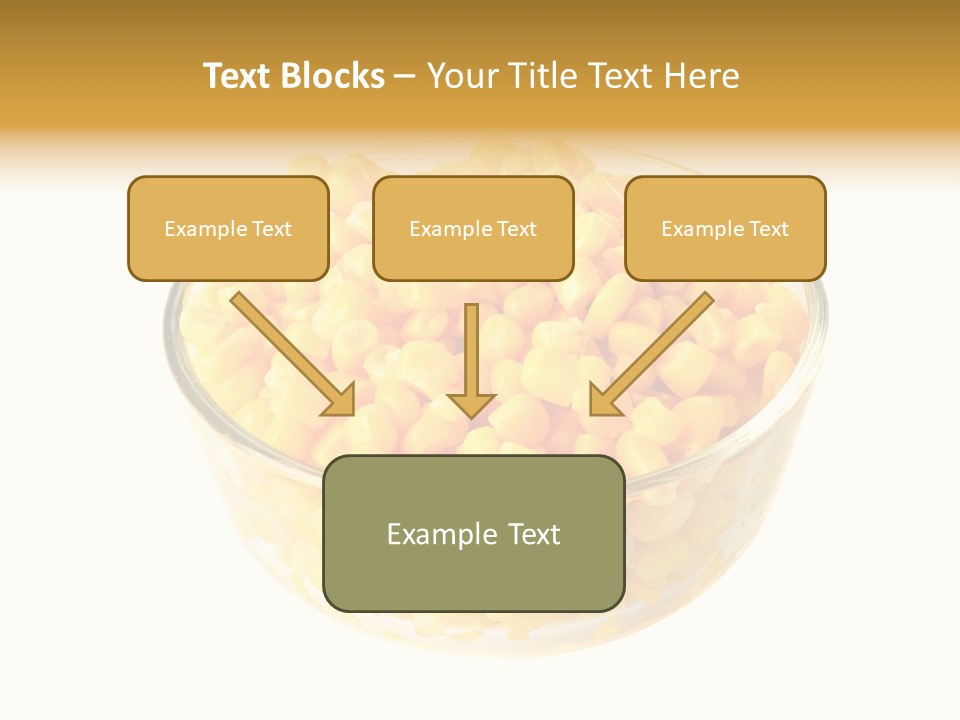 Text Blocks – Your Title Text Here

Example Text

Example Text

Example Text

Example Text